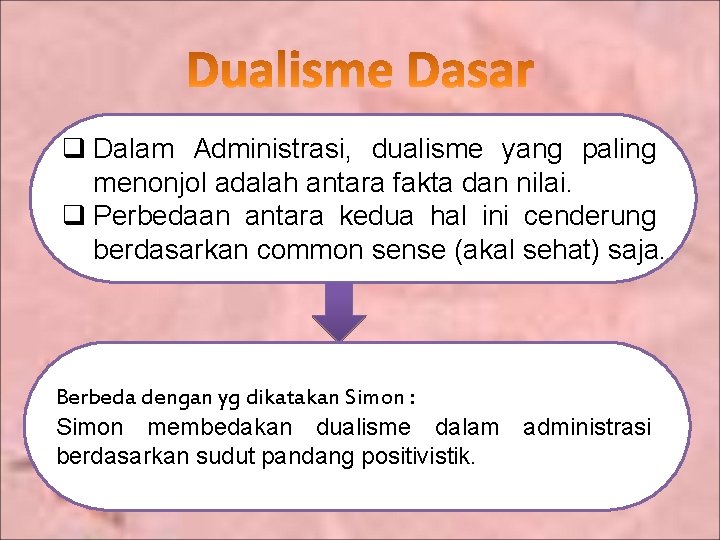 Dualisme Dasar

❑ Dalam Administrasi, dualisme yang paling menonjol adalah antara fakta dan nilai.
❑ Perbedaan antara kedua hal ini cenderung berdasarkan common sense (akal sehat) saja.

Berbeda dengan yg dikatakan Simon :
Simon membedakan dualisme dalam administrasi berdasarkan sudut pandang positivistik.